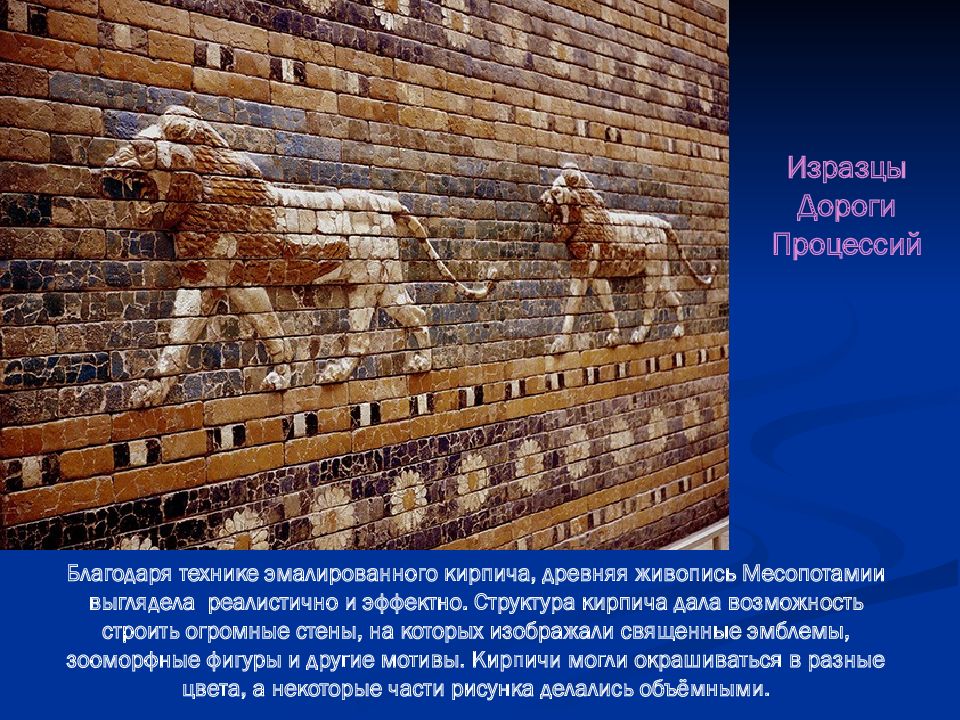 Изразцы Дороги Процессий

Благодаря технике эмалированного кирпича, древняя живопись Месопотамии выглядела  реалистично и эффектно. Структура кирпича дала возможность строить огромные стены, на которых изображали священные эмблемы, зооморфные фигуры и другие мотивы. Кирпичи могли окрашиваться в разные цвета, а некоторые части рисунка делались объёмными.